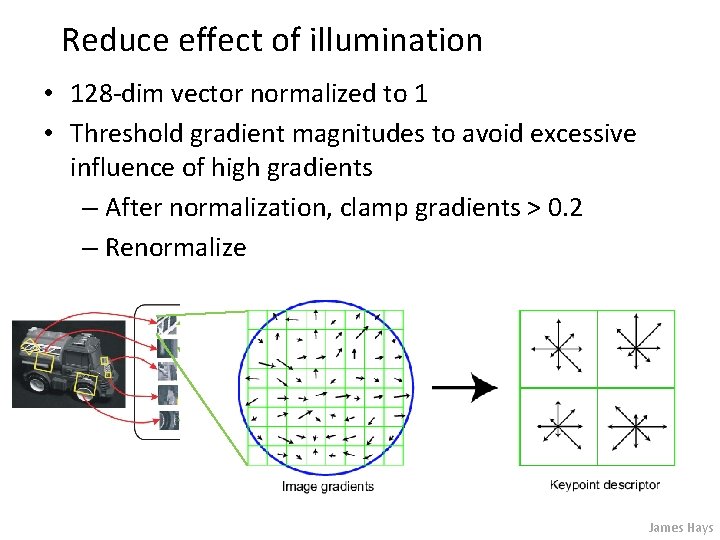 Reduce effect of illumination

• 128-dim vector normalized to 1
• Threshold gradient magnitudes to avoid excessive influence of high gradients
  – After normalization, clamp gradients > 0.2
  – Renormalize

Image gradients

Keypoint descriptor

James Hays